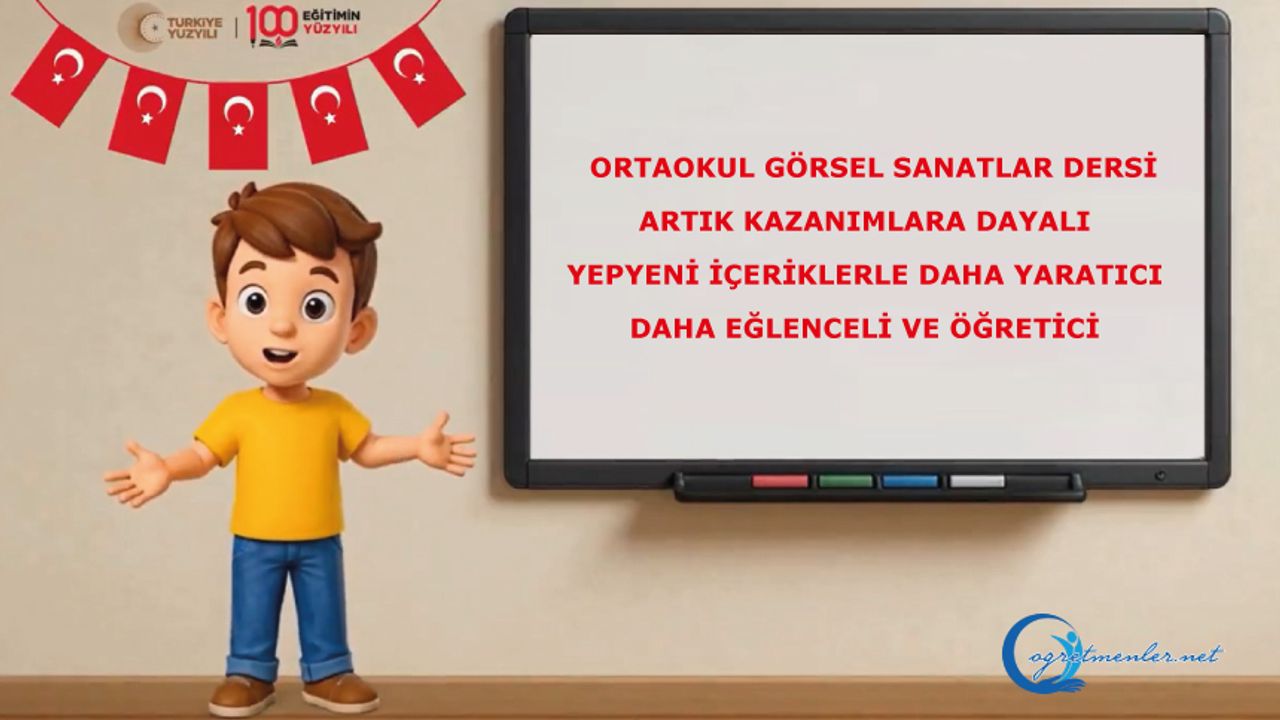 TÜRKİYE YÜZYILI

100 EĞİTİMİN YÜZYILI

ORTAOKUL GÖRSEL SANATLAR DERSİ
ARTIK KAZANIMLARA DAYALI
YEPYENİ İÇERİKLERLE DAHA YARATICI
DAHA EĞLENCELİ VE ÖĞRETİCİ

ogretmenler.net